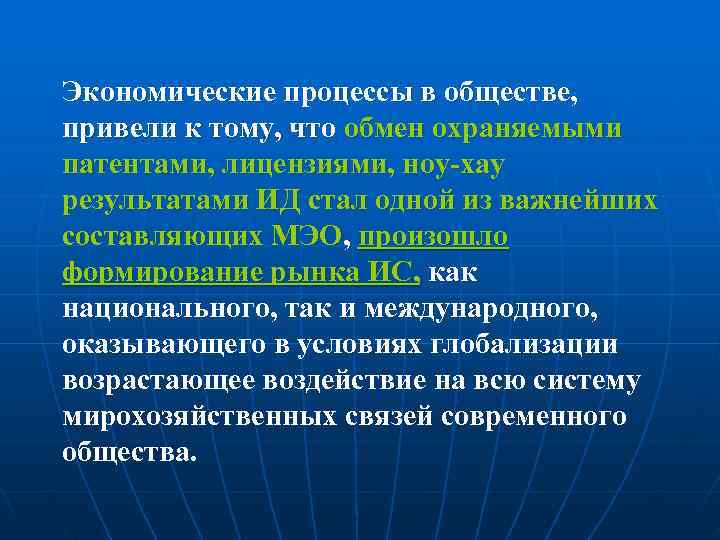 Экономические процессы в обществе, привели к тому, что обмен охраняемыми патентами, лицензиями, ноу-хау результатами ИД стал одной из важнейших составляющих МЭО, произошло формирование рынка ИС, как национального, так и международного, оказывающего в условиях глобализации возрастающее воздействие на всю систему мирохозяйственных связей современного общества.